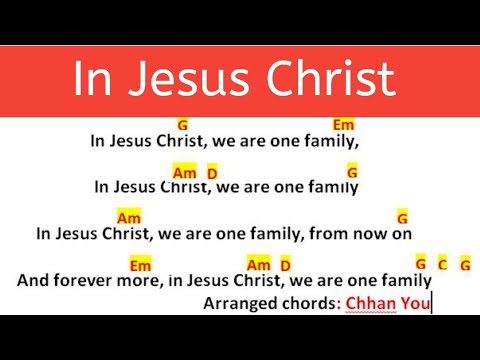 In Jesus Christ

G Em
In Jesus Christ, we are one family,

Am D G
In Jesus Christ, we are one family

Am G
In Jesus Christ, we are one family, from now on

Em Am D G C G
And forever more, in Jesus Christ, we are one family

Arranged chords: Chhan You